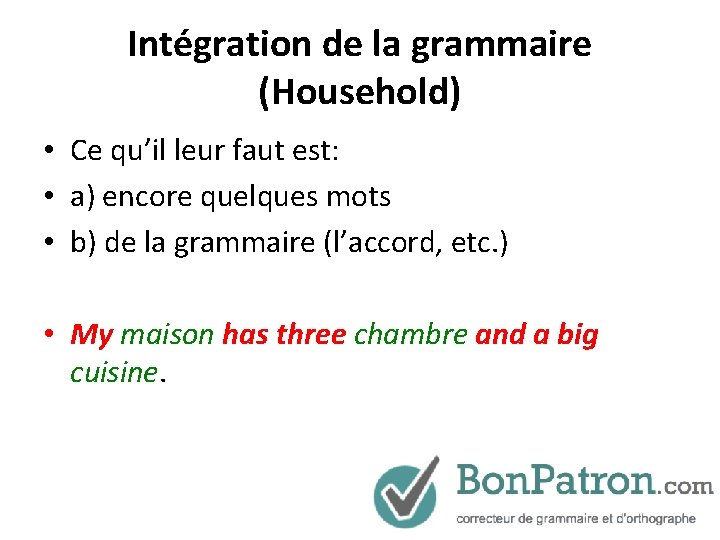 Intégration de la grammaire (Household)

• Ce qu'il leur faut est:
• a) encore quelques mots
• b) de la grammaire (l'accord, etc.)

• My maison has three chambre and a big cuisine.

BonPatron.com
correcteur de grammaire et d'orthographe